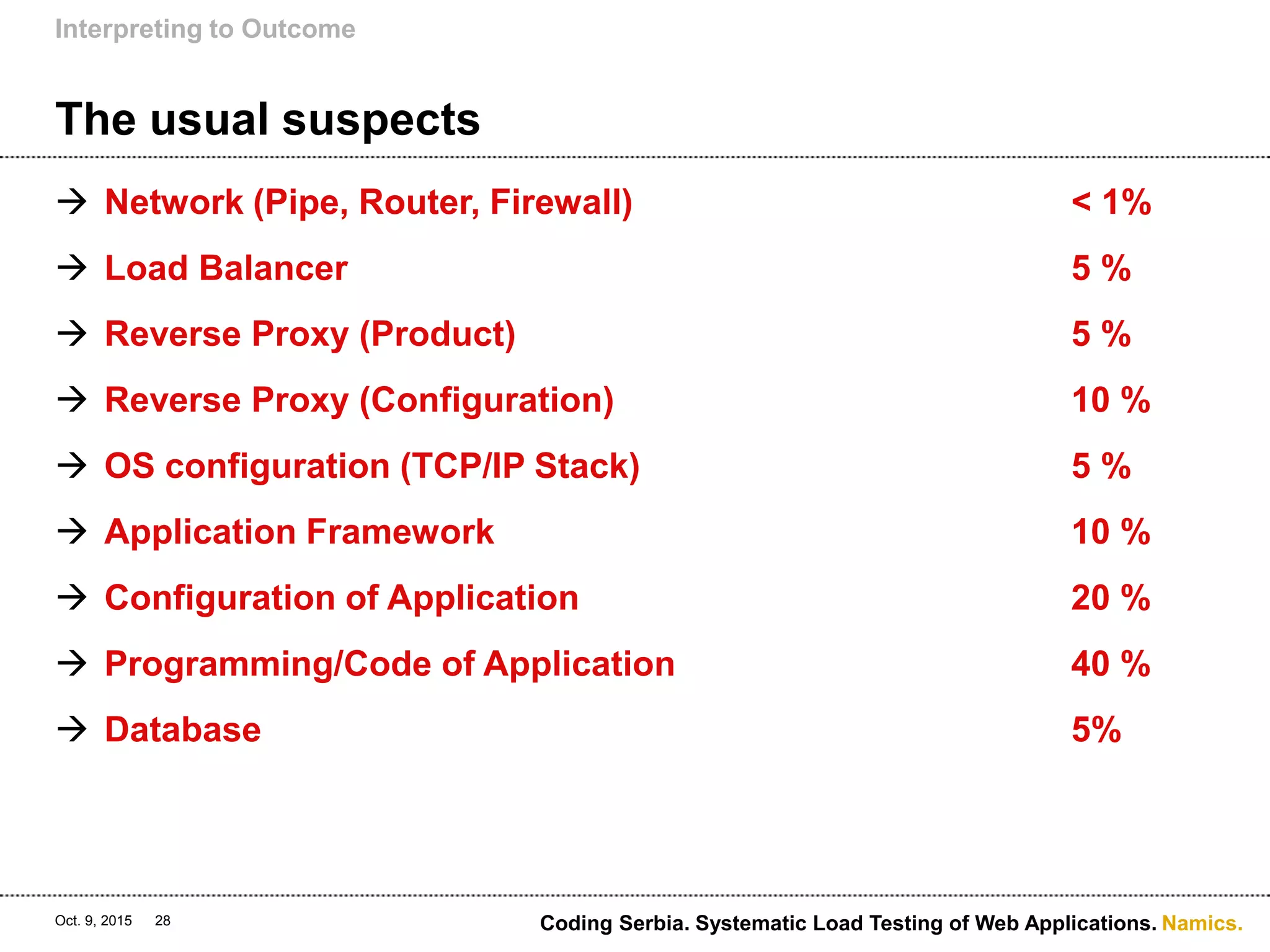 Interpreting to Outcome

The usual suspects

→ Network (Pipe, Router, Firewall) < 1%

→ Load Balancer 5 %

→ Reverse Proxy (Product) 5 %

→ Reverse Proxy (Configuration) 10 %

→ OS configuration (TCP/IP Stack) 5 %

→ Application Framework 10 %

→ Configuration of Application 20 %

→ Programming/Code of Application 40 %

→ Database 5%

Oct. 9, 2015 28

Coding Serbia. Systematic Load Testing of Web Applications. Namics.